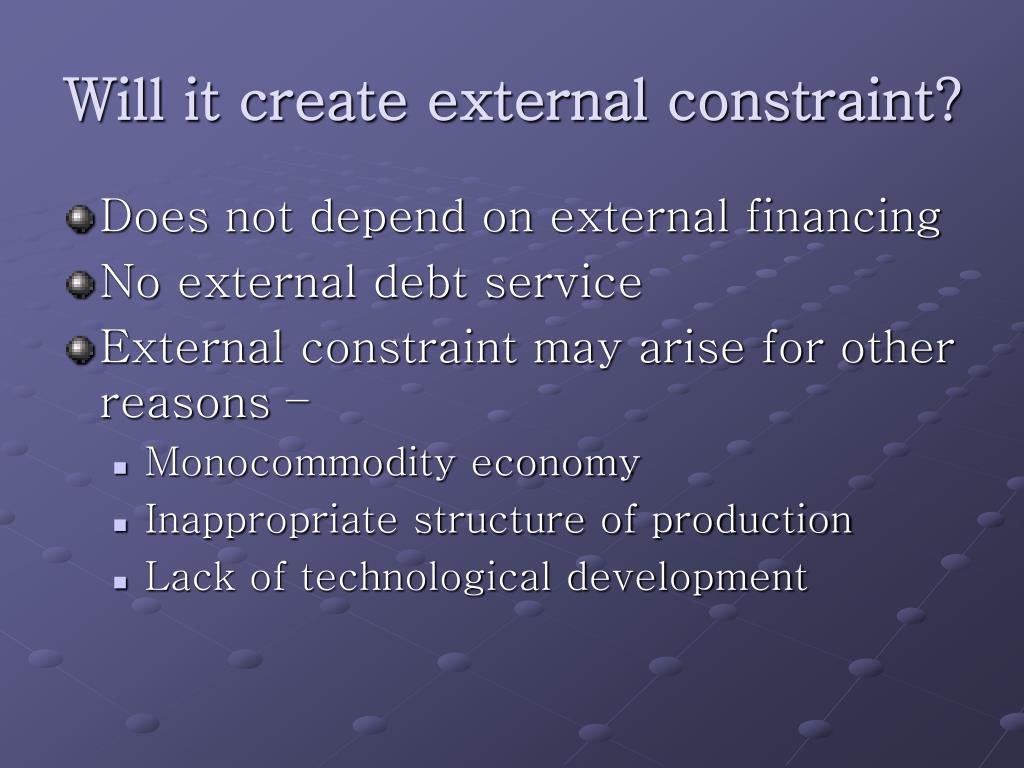 Will it create external constraint?

Does not depend on external financing

No external debt service

External constraint may arise for other reasons –

Monocommodity economy

Inappropriate structure of production

Lack of technological development